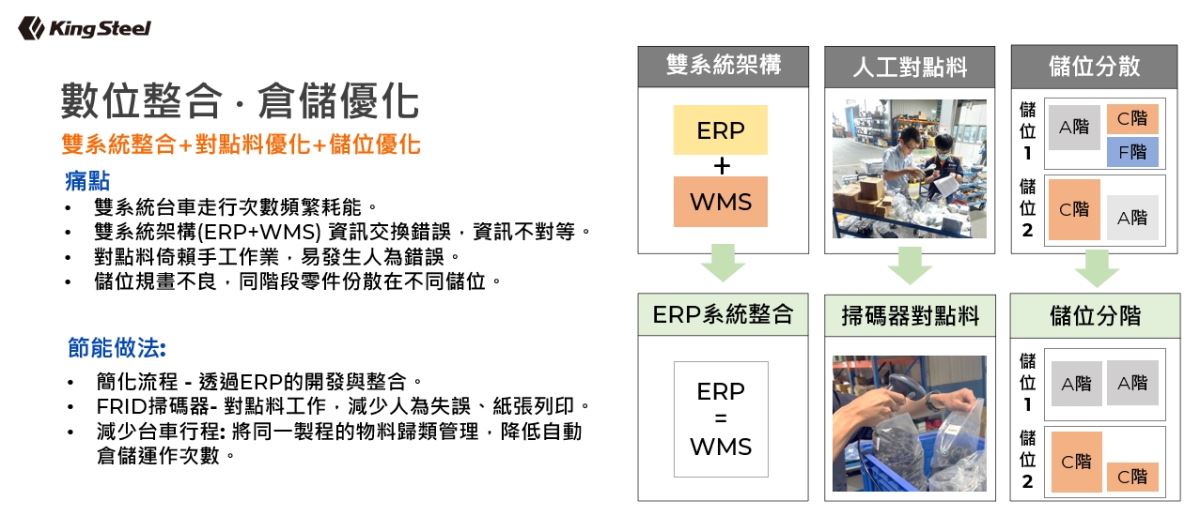 King Steel

數位整合 · 倉儲優化

雙系統整合+對點料優化+儲位優化

痛點

• 雙系統台車走行次數頻繁耗能。
• 雙系統架構(ERP+WMS) 資訊交換錯誤，資訊不對等。
• 對點料倚賴手工作業，易發生人為錯誤。
• 儲位規畫不良，同階段零件份散在不同儲位。

節能做法:

• 簡化流程 - 透過ERP的開發與整合。
• FRID掃碼器- 對點料工作，減少人為失誤、紙張列印。
• 減少台車行程: 將同一製程的物料歸類管理，降低自動倉儲運作次數。

雙系統架構

ERP
+
WMS

ERP系統整合

ERP
=
WMS

人工對點料

掃碼器對點料

儲位分散

儲位1
A階
C階
F階

儲位2
C階
A階

儲位分階

儲位1
A階
A階

儲位2
C階
C階